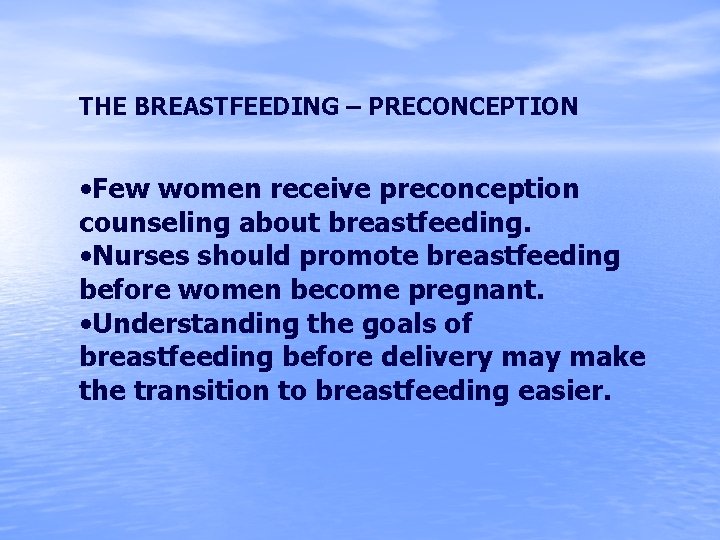 THE BREASTFEEDING – PRECONCEPTION

• Few women receive preconception counseling about breastfeeding.
• Nurses should promote breastfeeding before women become pregnant.
• Understanding the goals of breastfeeding before delivery may make the transition to breastfeeding easier.